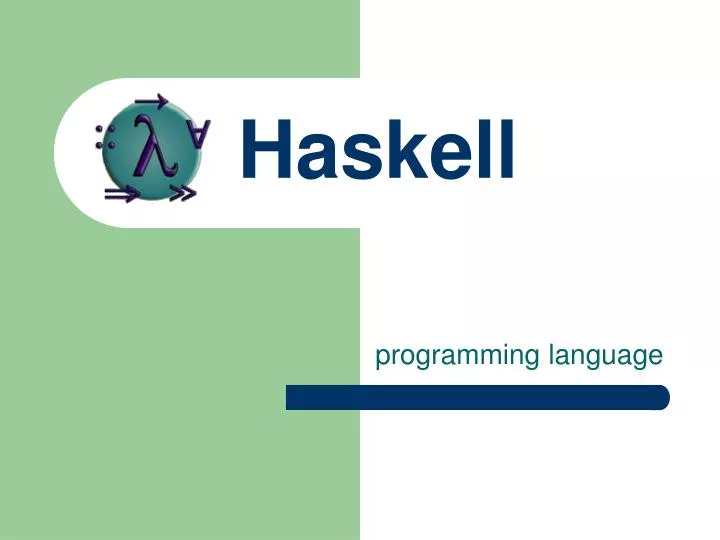 Haskell

programming language